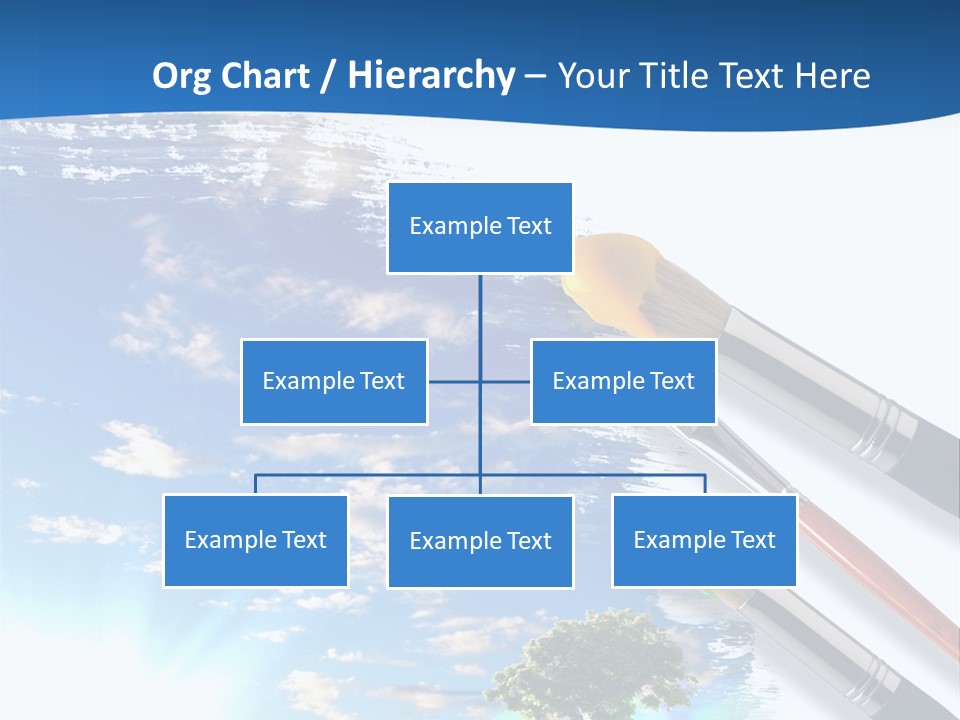 Org Chart / Hierarchy – Your Title Text Here

Example Text

Example Text

Example Text

Example Text

Example Text

Example Text